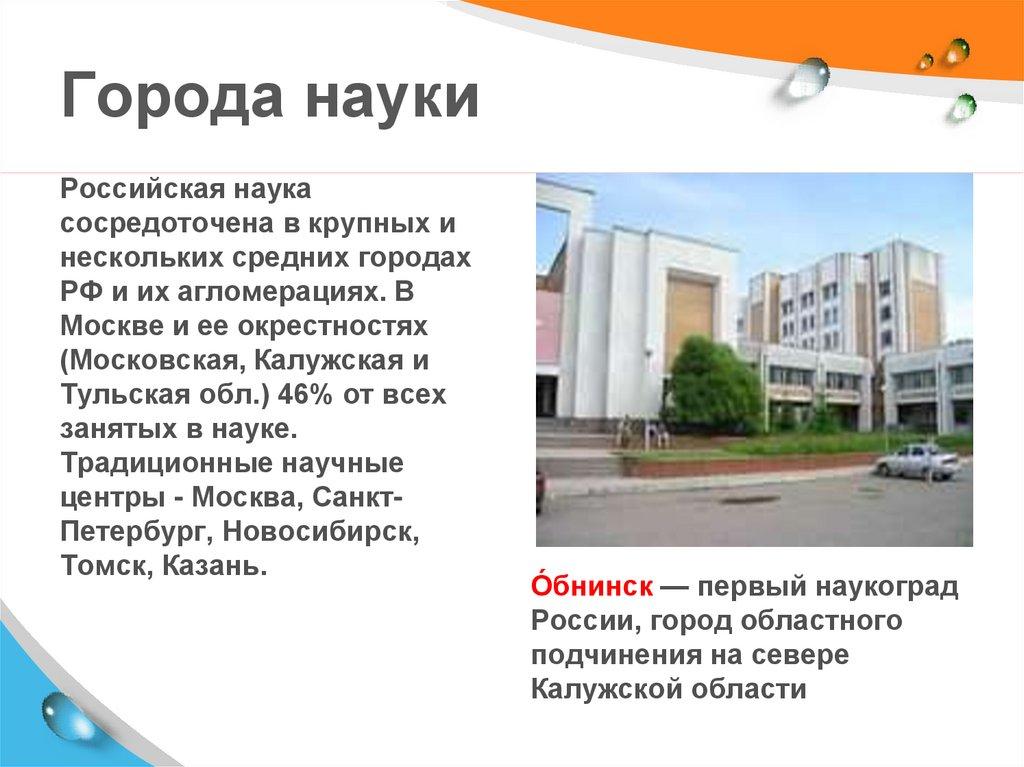 Города науки

Российская наука сосредоточена в крупных и нескольких средних городах РФ и их агломерациях. В Москве и ее окрестностях (Московская, Калужская и Тульская обл.) 46% от всех занятых в науке. Традиционные научные центры - Москва, Санкт-Петербург, Новосибирск, Томск, Казань.

О́бнинск — первый наукоград России, город областного подчинения на севере Калужской области